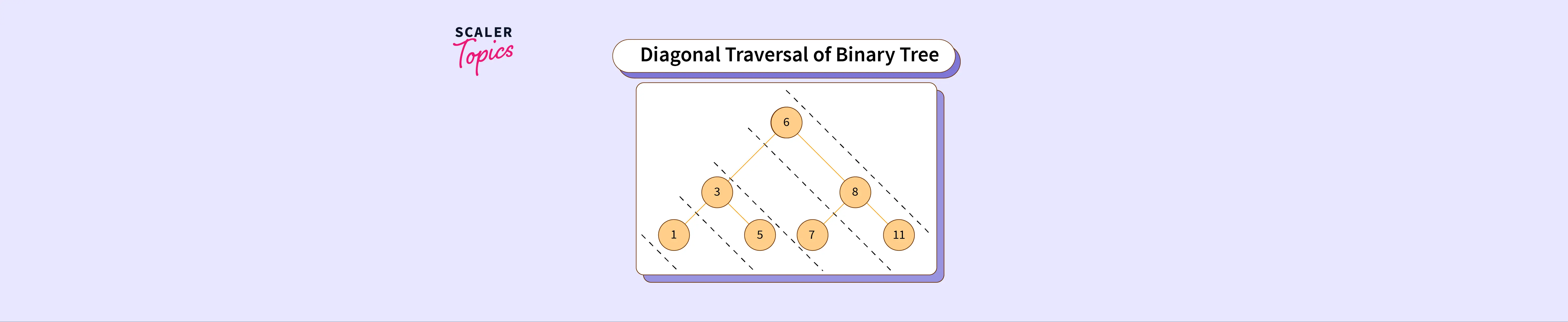 SCALER Topics

Diagonal Traversal of Binary Tree

6

3

8

1

5

7

11